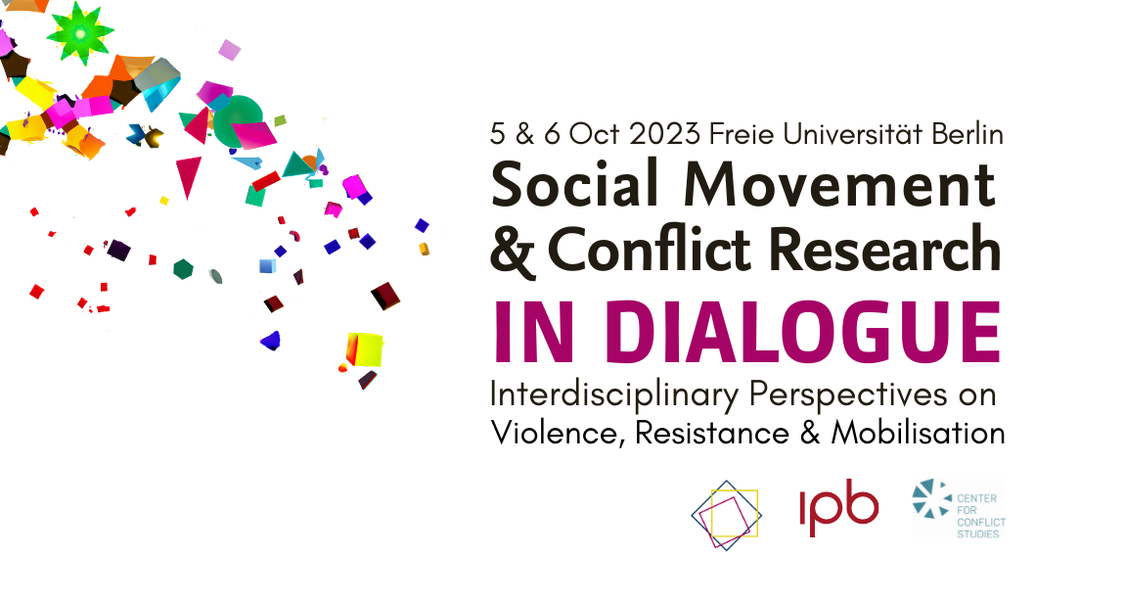 5 & 6 Oct 2023 Freie Universität Berlin

Social Movement & Conflict Research

IN DIALOGUE

Interdisciplinary Perspectives on Violence, Resistance & Mobilisation

ipb

CENTER FOR CONFLICT STUDIES